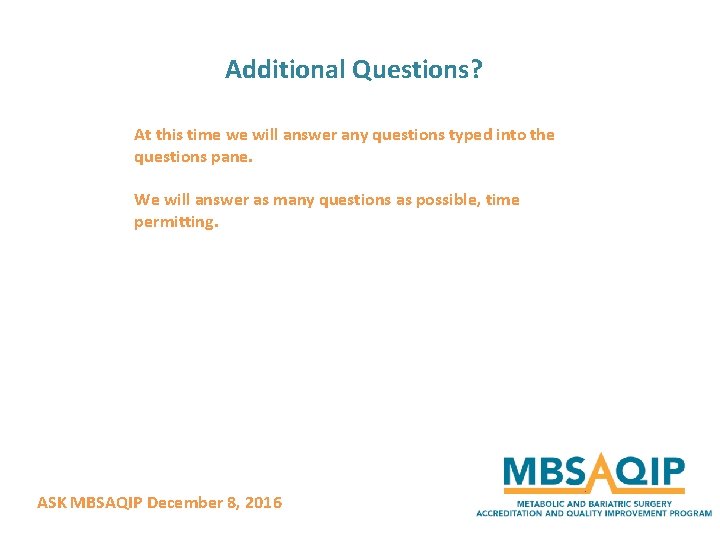 Additional Questions?

At this time we will answer any questions typed into the questions pane.

We will answer as many questions as possible, time permitting.

ASK MBSAQIP December 8, 2016

MBSAQIP
METABOLIC AND BARIATRIC SURGERY
ACCREDITATION AND QUALITY IMPROVEMENT PROGRAM